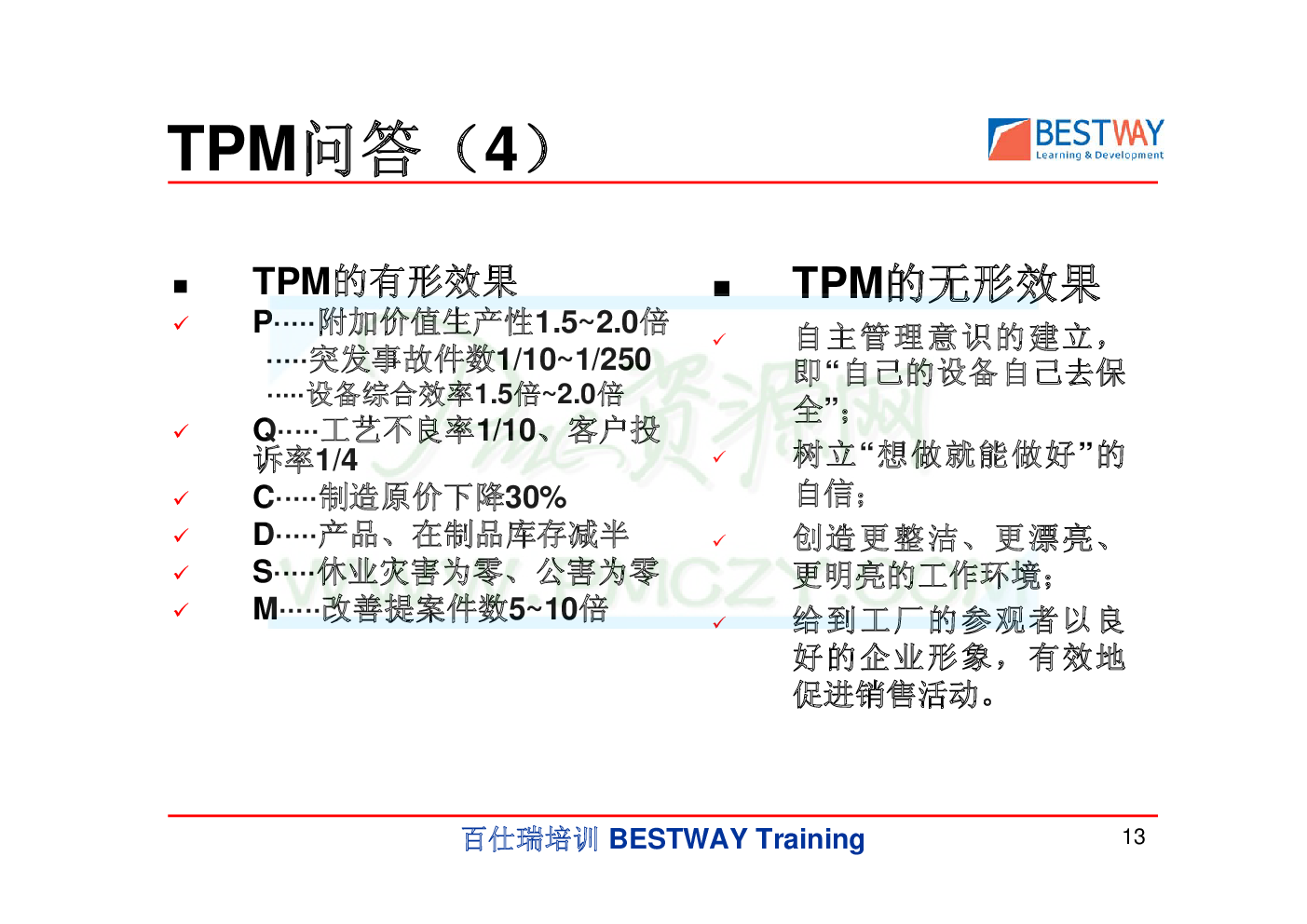 TPM问答（4）

BESTWAY
Learning & Development

■ TPM的有形效果
✓ P·····附加价值生产性1.5~2.0倍
·····突发事故件数1/10~1/250
·····设备综合效率1.5倍~2.0倍
✓ Q·····工艺不良率1/10、客户投诉率1/4
✓ C·····制造原价下降30%
✓ D·····产品、在制品库存减半
✓ S·····休业灾害为零、公害为零
✓ M·····改善提案件数5~10倍

■ TPM的无形效果
✓ 自主管理意识的建立，即“自己的设备自己去保全”；
✓ 树立“想做就能做好”的自信；
✓ 创造更整洁、更漂亮、更明亮的工作环境；
✓ 给到工厂的参观者以良好的企业形象，有效地促进销售活动。

百仕瑞培训 BESTWAY Training
13